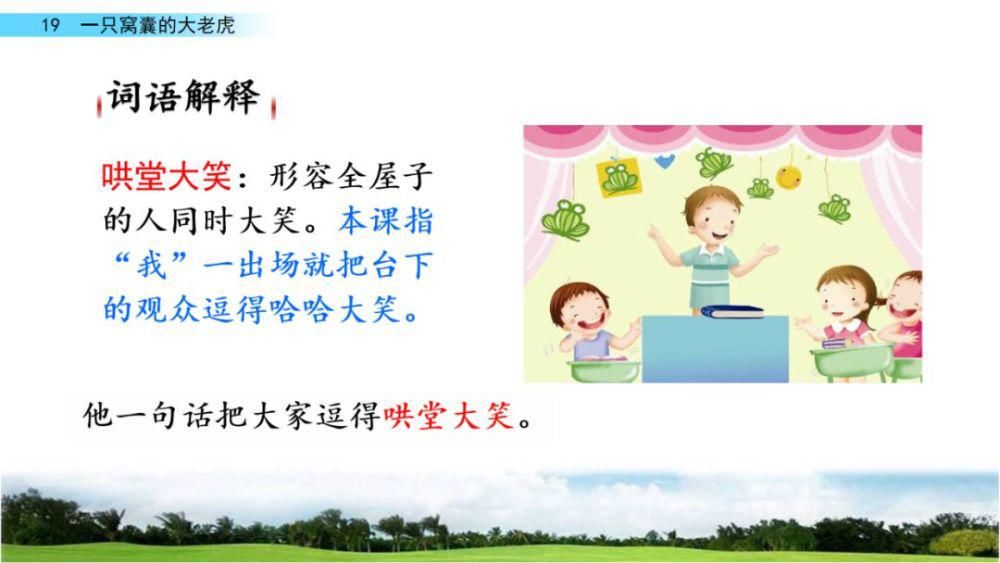 19 一只窝囊的大老虎

词语解释

哄堂大笑：形容全屋子的人同时大笑。本课指“我”一出场就把台下的观众逗得哈哈大笑。

他一句话把大家逗得哄堂大笑。